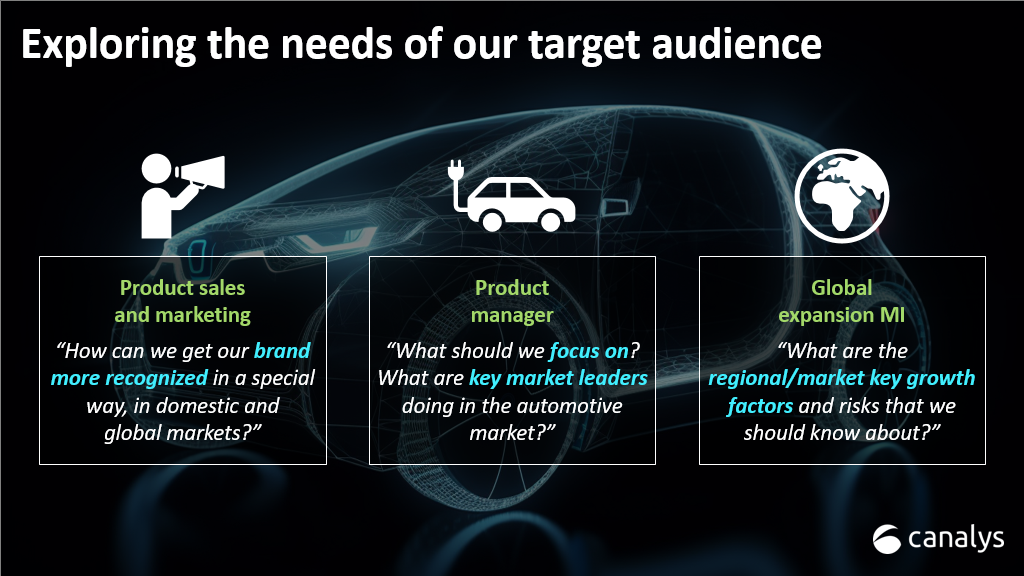 Exploring the needs of our target audience

Product sales and marketing

“How can we get our brand more recognized in a special way, in domestic and global markets?”

Product manager

“What should we focus on? What are key market leaders doing in the automotive market?”

Global expansion MI

“What are the regional/market key growth factors and risks that we should know about?”

canalys